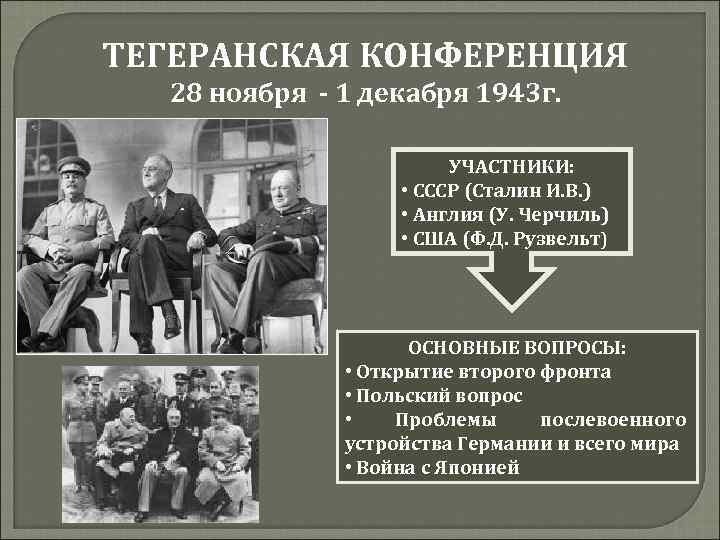 ТЕГЕРАНСКАЯ КОНФЕРЕНЦИЯ
28 ноября - 1 декабря 1943г.

УЧАСТНИКИ:
• СССР (Сталин И.В.)
• Англия (У. Черчиль)
• США (Ф.Д. Рузвельт)

ОСНОВНЫЕ ВОПРОСЫ:
• Открытие второго фронта
• Польский вопрос
• Проблемы послевоенного устройства Германии и всего мира
• Война с Японией